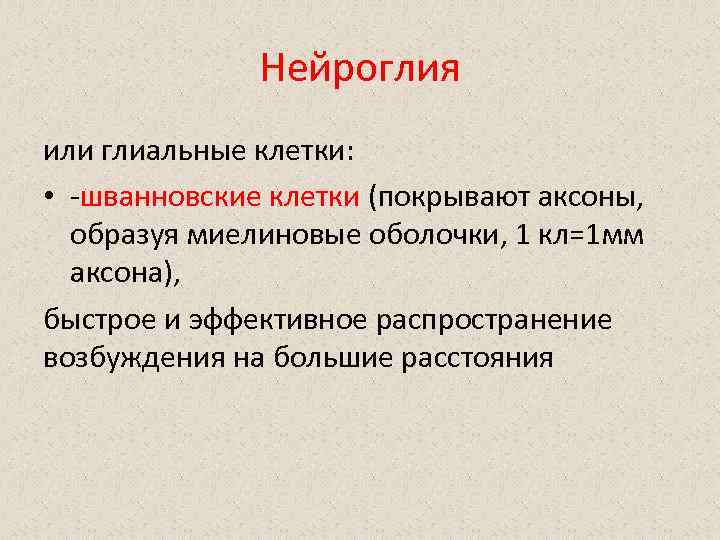 Нейроглия

или глиальные клетки:

• -шванновские клетки (покрывают аксоны, образуя миелиновые оболочки, 1 кл=1мм аксона),

быстрое и эффективное распространение возбуждения на большие расстояния